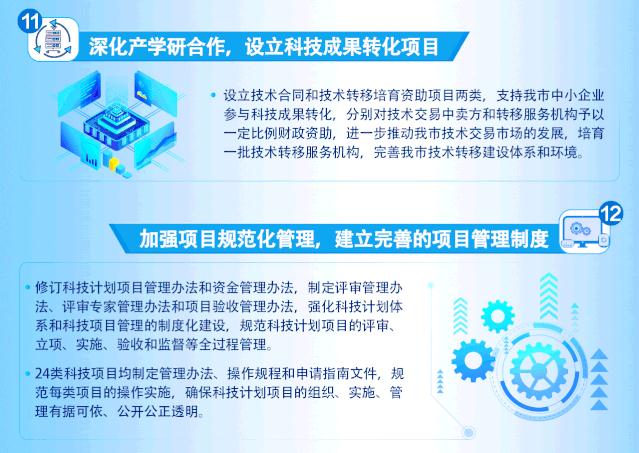 11

深化产学研合作，设立科技成果转化项目

• 设立技术合同和技术转移培育资助项目两类，支持我市中小企业参与科技成果转化，分别对技术交易中卖方和转移服务机构予以一定比例财政资助，进一步推动我市技术交易市场的发展，培育一批技术转移服务机构，完善我市技术转移建设体系和环境。

12

加强项目规范化管理，建立完善的项目管理制度

• 修订科技计划项目管理办法和资金管理办法，制定评审管理办法、评审专家管理办法和项目验收管理办法，强化科技计划体系和科技项目管理的制度化建设，规范科技计划项目的评审、立项、实施、验收和监督等全过程管理。

• 24类科技项目均制定管理办法、操作规程和申请指南文件，规范每类项目的操作实施，确保科技计划项目的组织、实施、管理有据可依、公开公正透明。